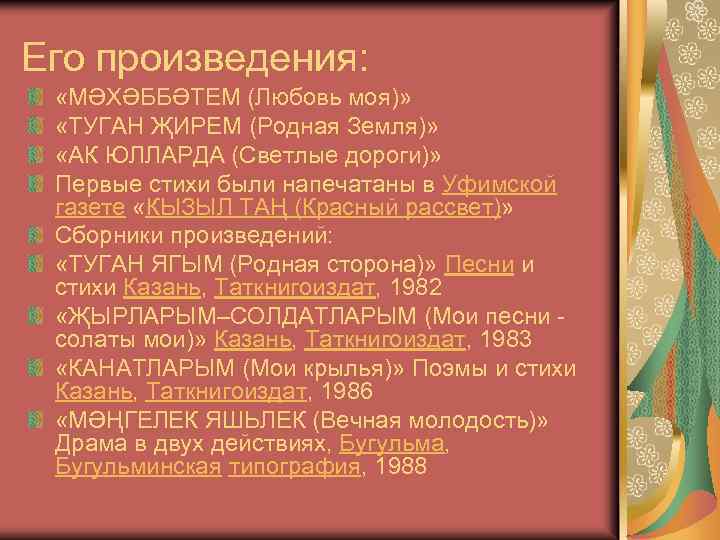 Его произведения:

«МӘХӘББӘТЕМ (Любовь моя)»

«ТУГАН ҖИРЕМ (Родная Земля)»

«АК ЮЛЛАРДА (Светлые дороги)»

Первые стихи были напечатаны в Уфимской газете «КЫЗЫЛ ТАҢ (Красный рассвет)»

Сборники произведений:

«ТУГАН ЯГЫМ (Родная сторона)» Песни и стихи Казань, Таткнигоиздат, 1982

«ҖЫРЛАРЫМ–СОЛДАТЛАРЫМ (Мои песни - солаты мои)» Казань, Таткнигоиздат, 1983

«КАНАТЛАРЫМ (Мои крылья)» Поэмы и стихи Казань, Таткнигоиздат, 1986

«МӘҢГЕЛЕК ЯШЬЛЕК (Вечная молодость)» Драма в двух действиях, Бугульма, Бугульминская типография, 1988